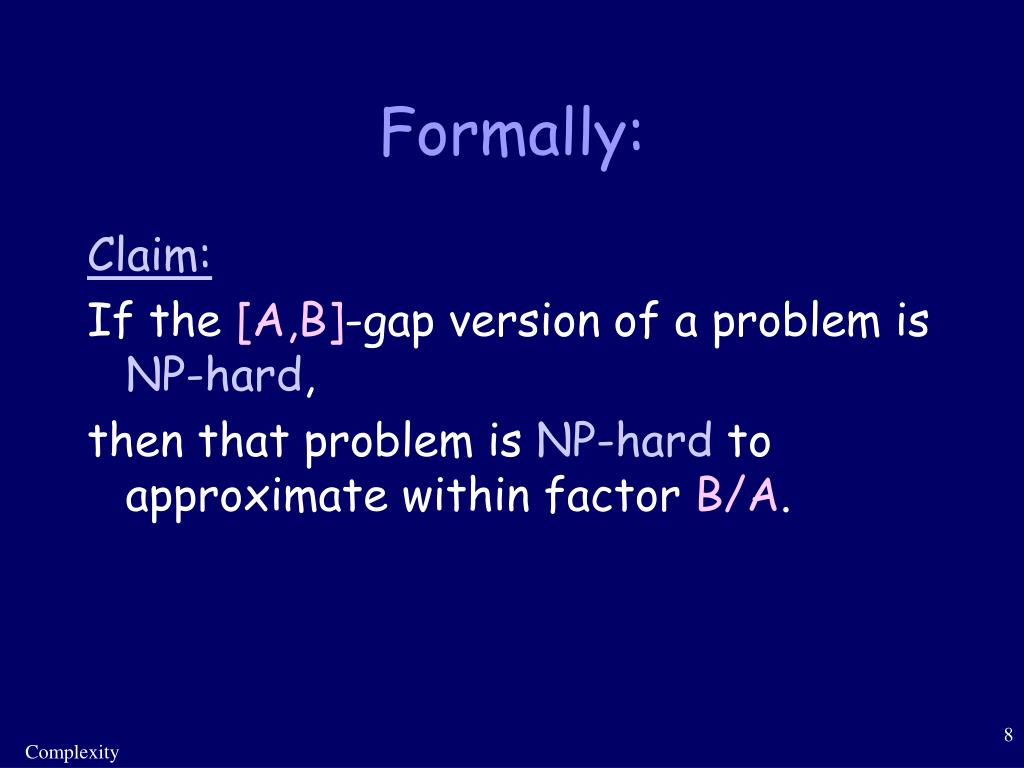 Formally:

Claim:

If the [A,B]-gap version of a problem is NP-hard,

then that problem is NP-hard to approximate within factor B/A.

Complexity

8